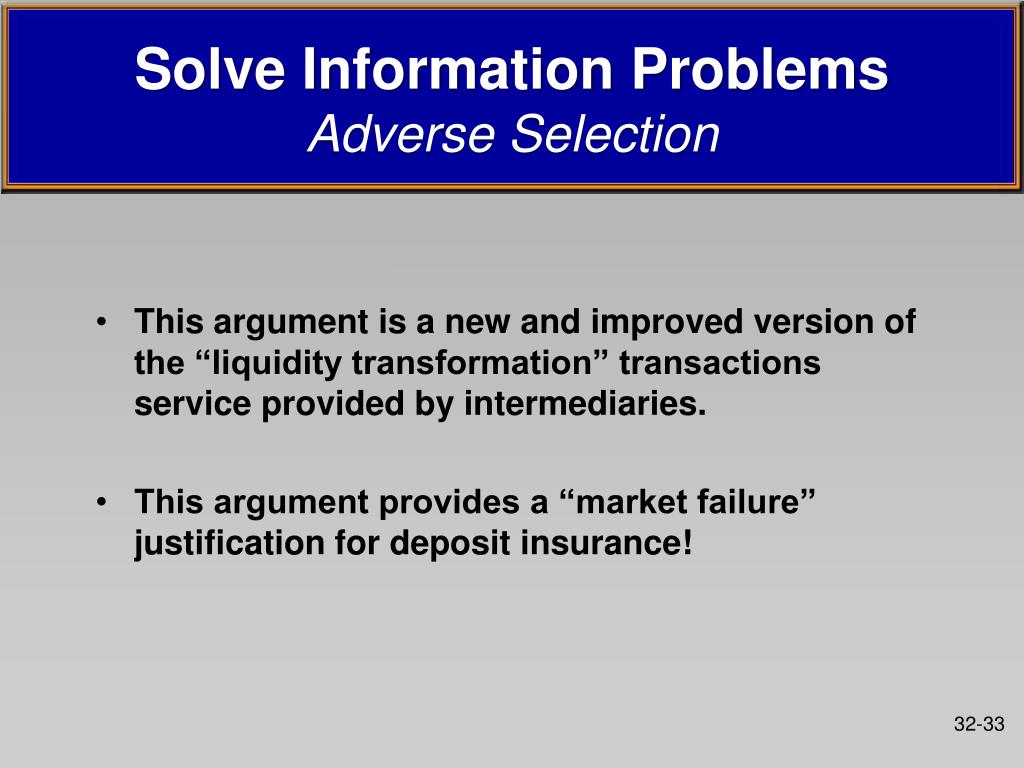 Solve Information Problems
Adverse Selection

• This argument is a new and improved version of the “liquidity transformation” transactions service provided by intermediaries.

• This argument provides a “market failure” justification for deposit insurance!

32-33